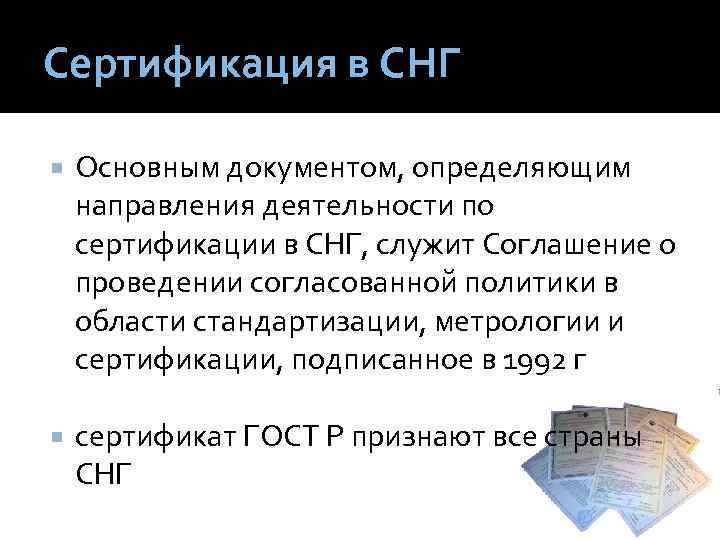 Сертификация в СНГ

Основным документом, определяющим направления деятельности по сертификации в СНГ, служит Соглашение о проведении согласованной политики в области стандартизации, метрологии и сертификации, подписанное в 1992 г

сертификат ГОСТ Р признают все страны СНГ